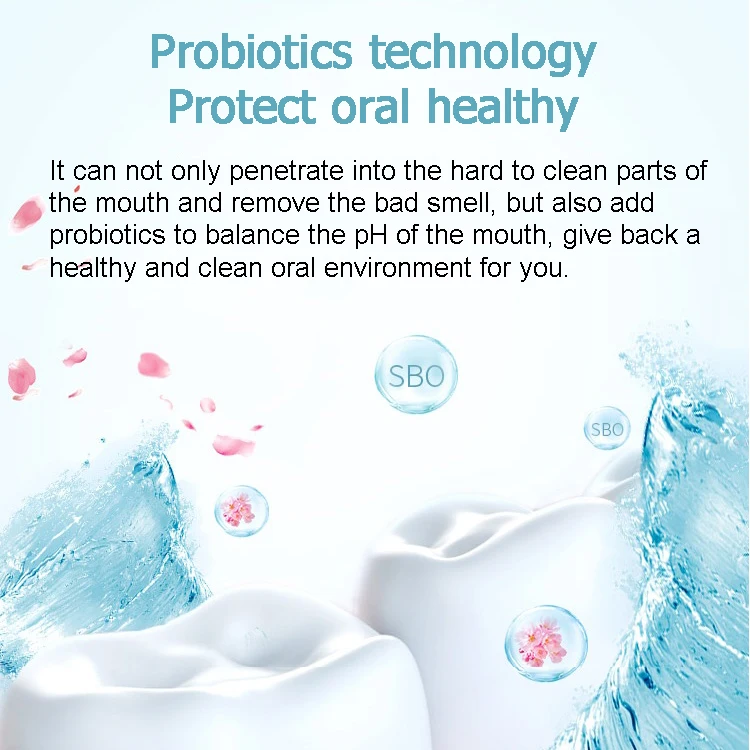 Probiotics technology
Protect oral healthy

It can not only penetrate into the hard to clean parts of the mouth and remove the bad smell, but also add probiotics to balance the pH of the mouth, give back a healthy and clean oral environment for you.

SBO

SBO